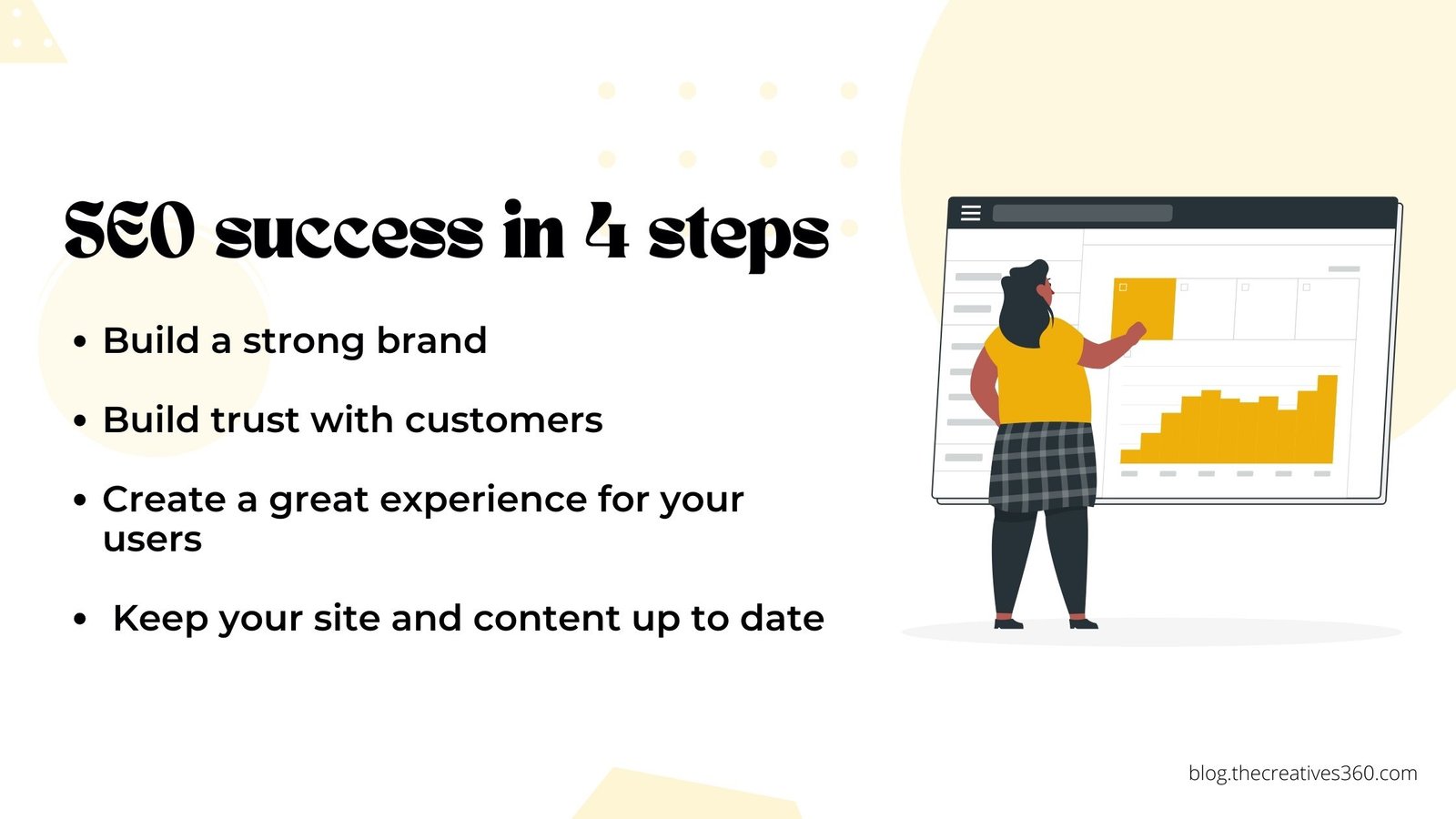 SEO success in 4 steps

• Build a strong brand

• Build trust with customers

• Create a great experience for your users

• Keep your site and content up to date

blog.thecreatives360.com